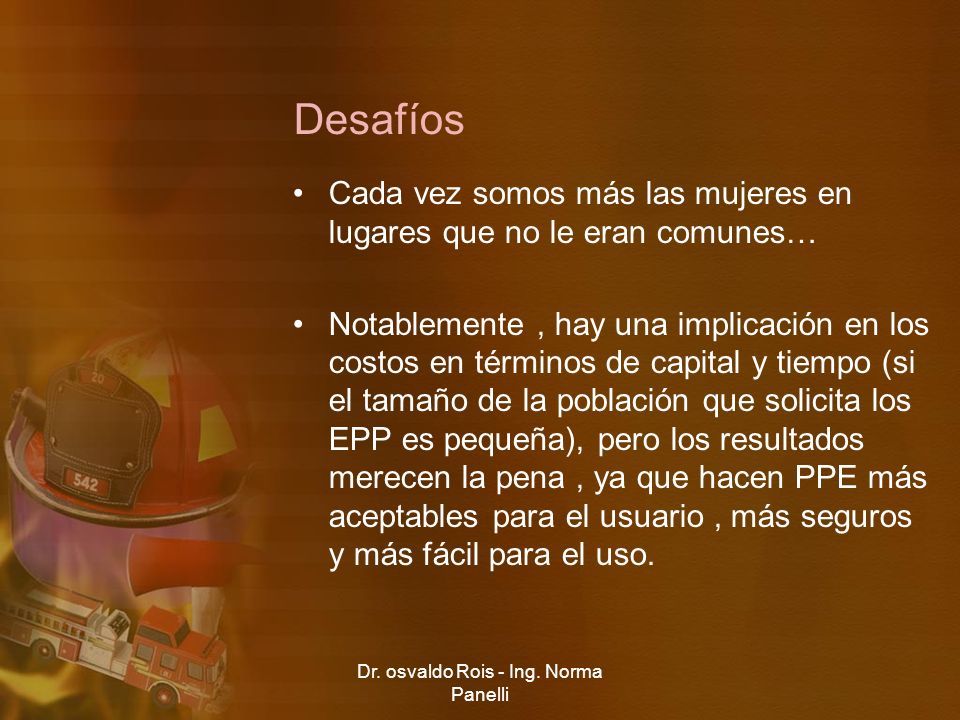 Desafíos

• Cada vez somos más las mujeres en lugares que no le eran comunes…

• Notablemente , hay una implicación en los costos en términos de capital y tiempo (si el tamaño de la población que solicita los EPP es pequeña), pero los resultados merecen la pena , ya que hacen PPE más aceptables para el usuario , más seguros y más fácil para el uso.

20

542

Dr. osvaldo Rois - Ing. Norma Panelli